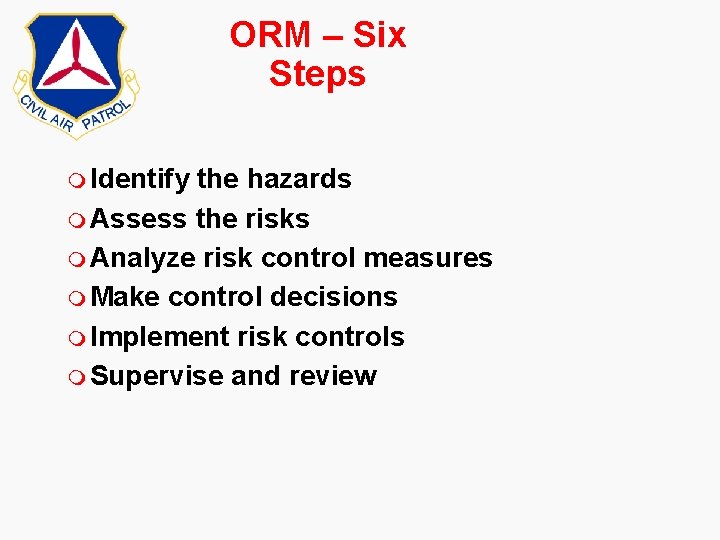 CIVIL AIR PATROL

ORM – Six Steps

Identify the hazards
Assess the risks
Analyze risk control measures
Make control decisions
Implement risk controls
Supervise and review